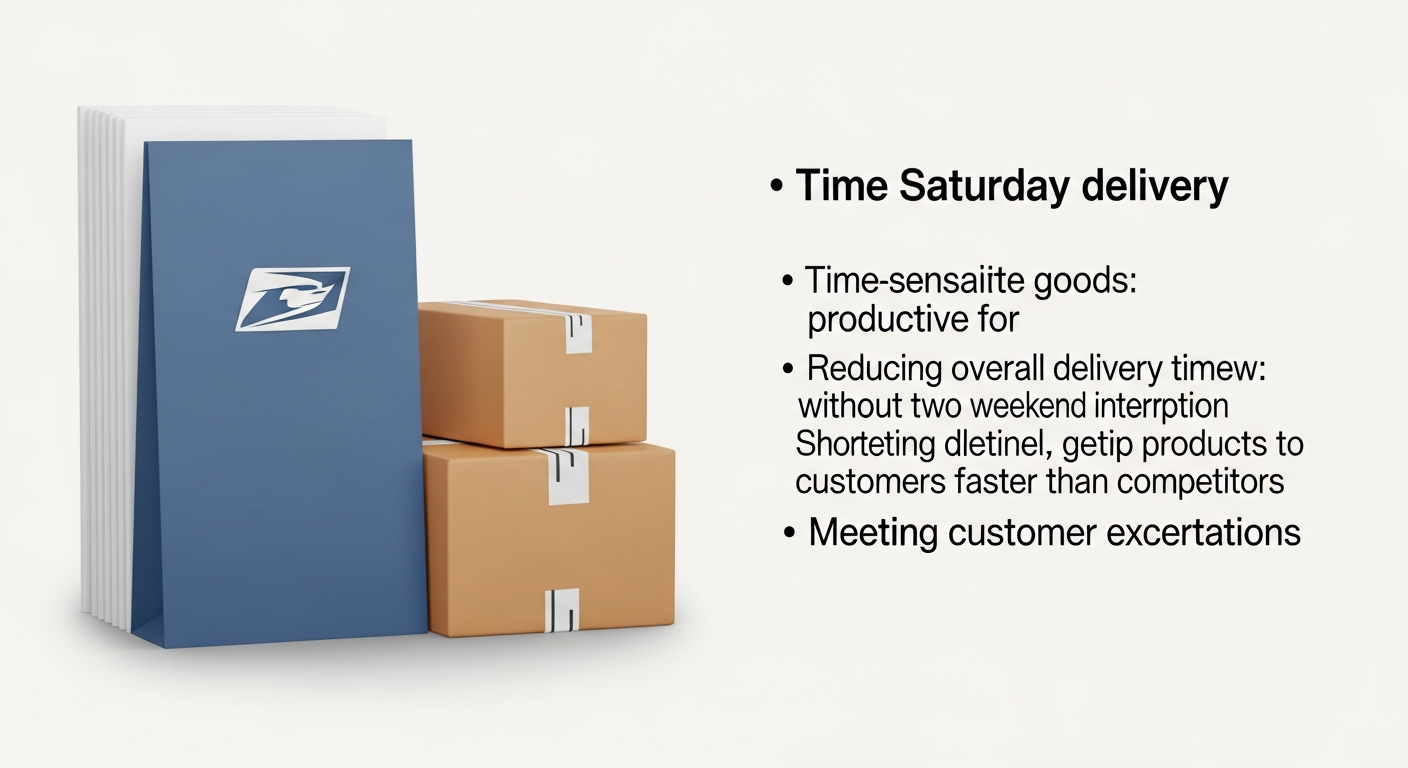 • Time Saturday delivery

• Time-sensaiite goods: productive for

• Reducing overall delivery timew: without two weekend interrption Shorteting dletinel, getip products to customers faster than competitors

• Meeting customer excertations